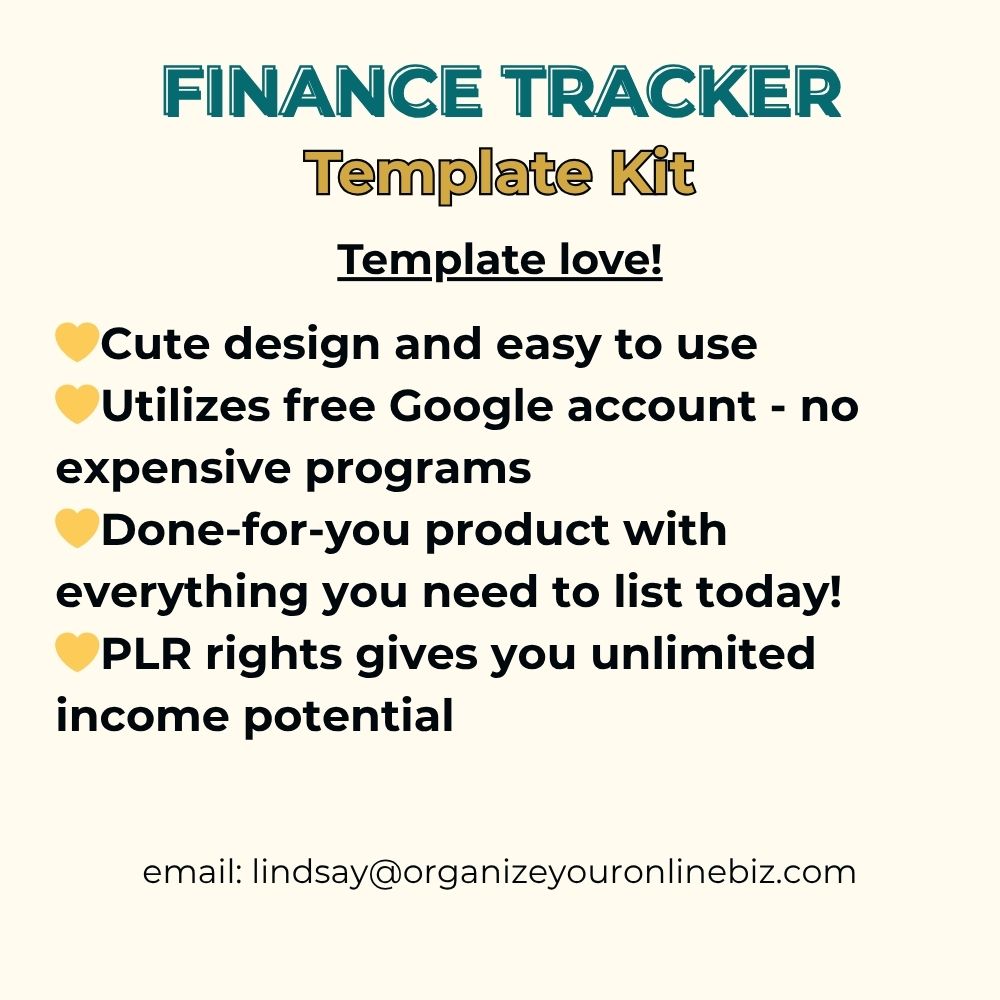 FINANCE TRACKER
Template Kit

Template love!

💛Cute design and easy to use
💛Utilizes free Google account - no expensive programs
💛Done-for-you product with everything you need to list today!
💛PLR rights gives you unlimited income potential

email: lindsay@organizeyouronlinebiz.com